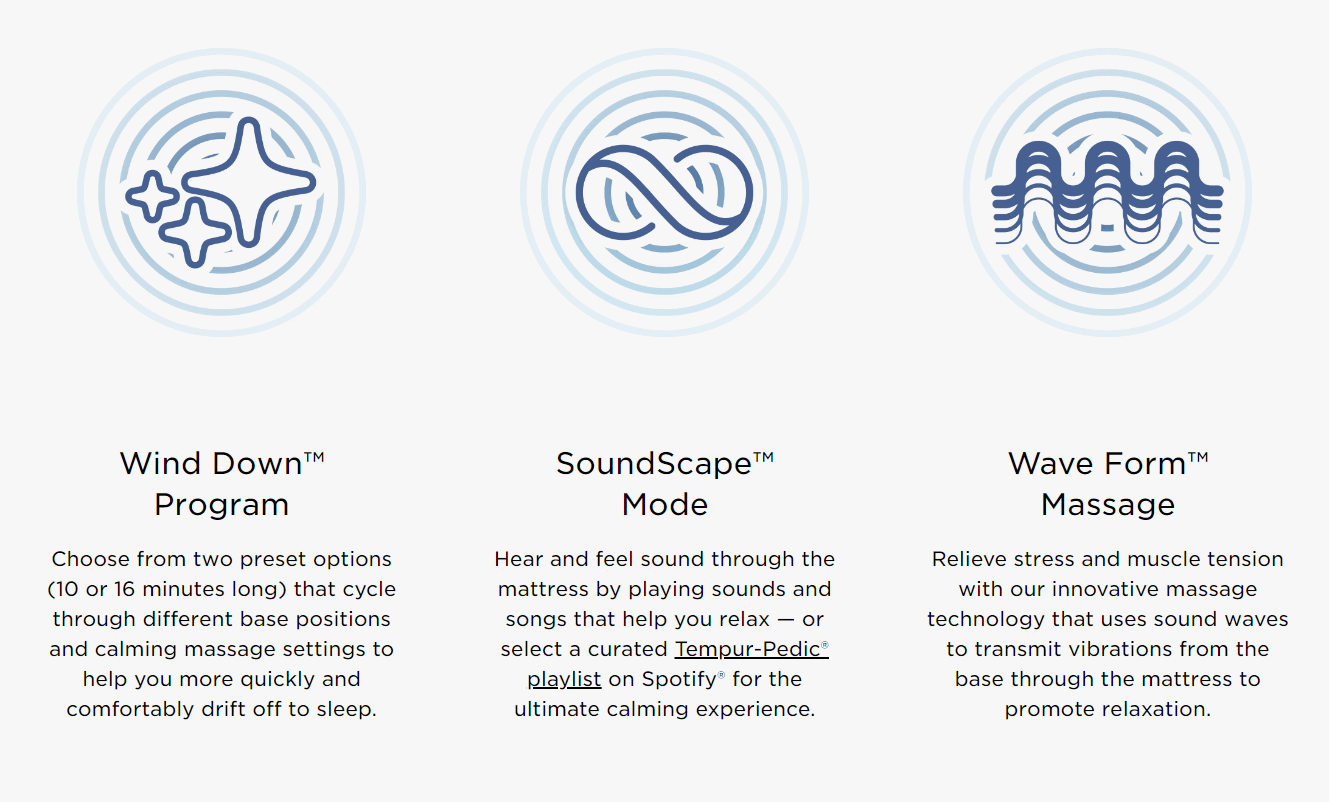 Wind Down™ Program

Choose from two preset options (10 or 16 minutes long) that cycle through different base positions and calming massage settings to help you more quickly and comfortably drift off to sleep.

SoundScape™ Mode

Hear and feel sound through the mattress by playing sounds and songs that help you relax — or select a curated Tempur-Pedic® playlist on Spotify® for the ultimate calming experience.

Wave Form™ Massage

Relieve stress and muscle tension with our innovative massage technology that uses sound waves to transmit vibrations from the base through the mattress to promote relaxation.